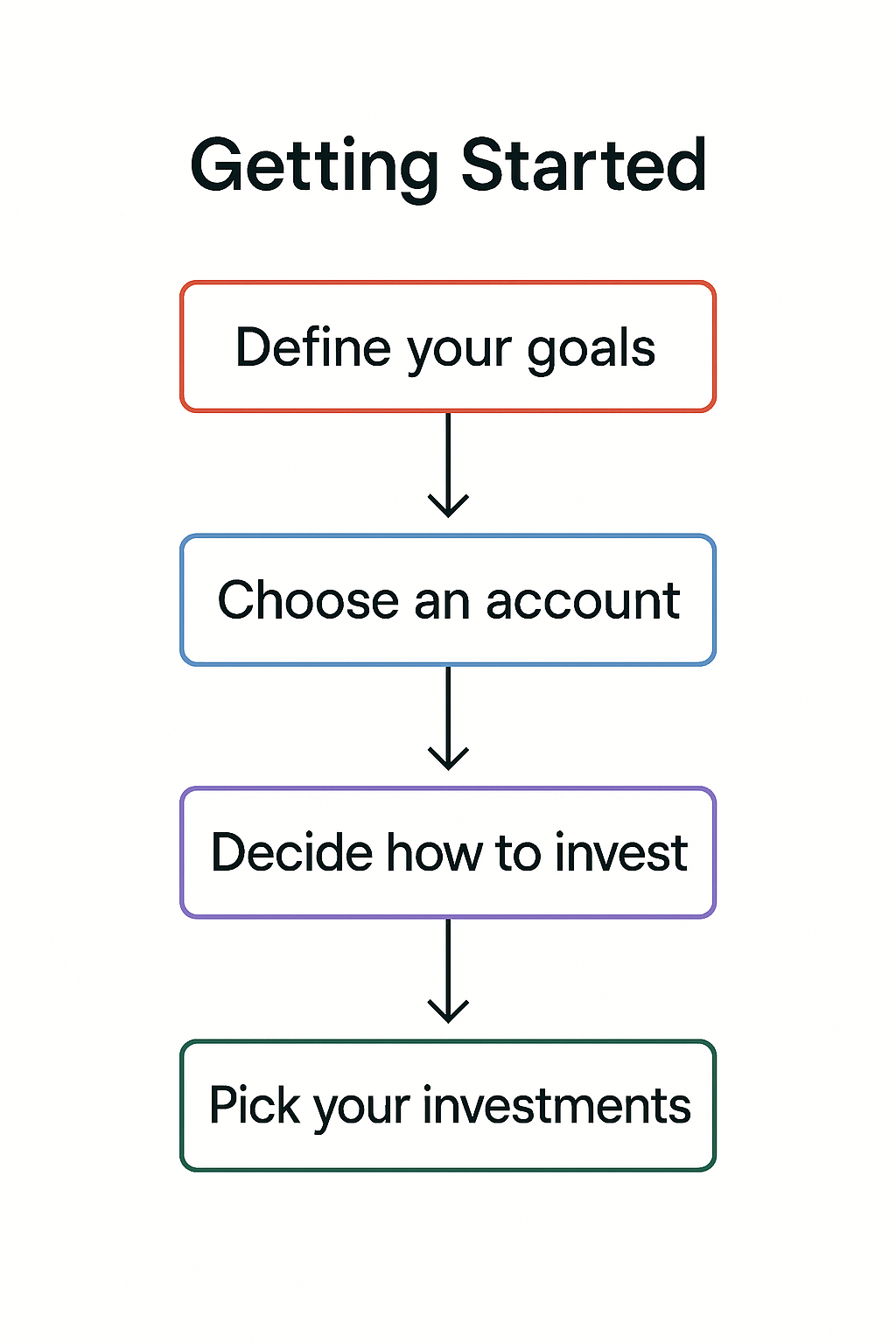 Getting Started

Define your goals

Choose an account

Decide how to invest

Pick your investments